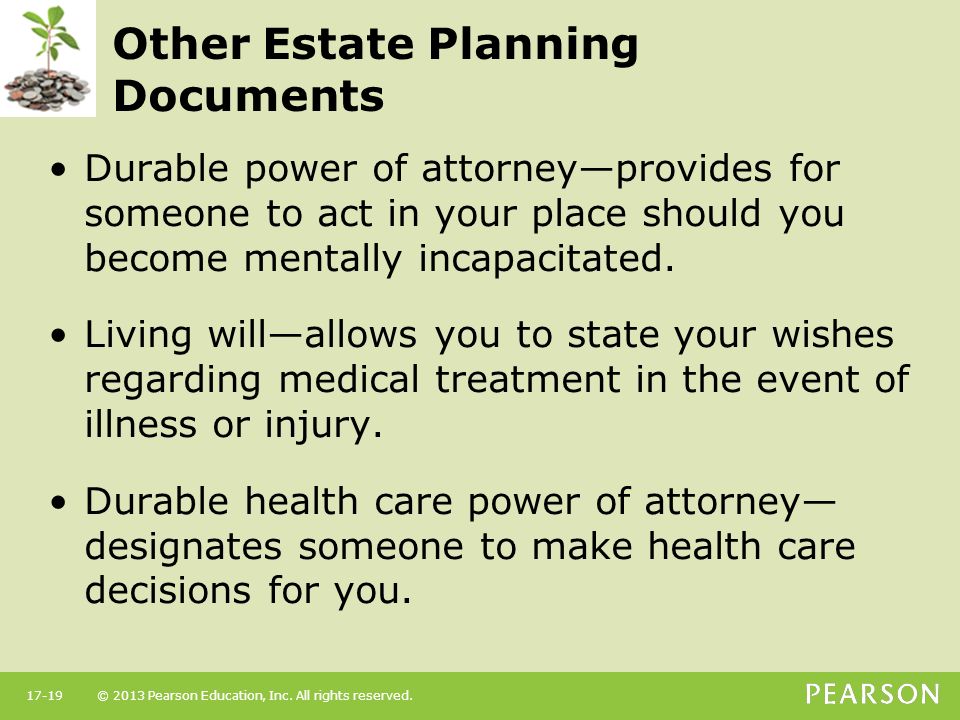 Other Estate Planning Documents

• Durable power of attorney—provides for someone to act in your place should you become mentally incapacitated.

• Living will—allows you to state your wishes regarding medical treatment in the event of illness or injury.

• Durable health care power of attorney—designates someone to make health care decisions for you.

17-19 © 2013 Pearson Education, Inc. All rights reserved.

PEARSON